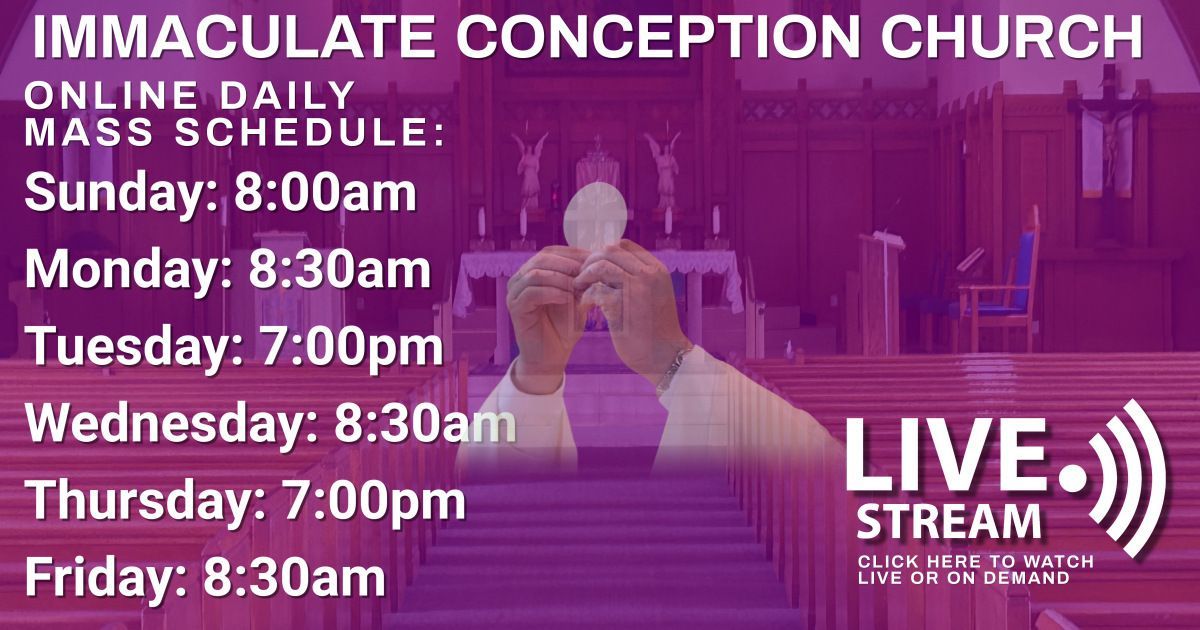 IMMACULATE CONCEPTION CHURCH

ONLINE DAILY MASS SCHEDULE:

Sunday: 8:00am

Monday: 8:30am

Tuesday: 7:00pm

Wednesday: 8:30am

Thursday: 7:00pm

Friday: 8:30am

LIVE STREAM

CLICK HERE TO WATCH LIVE OR ON DEMAND